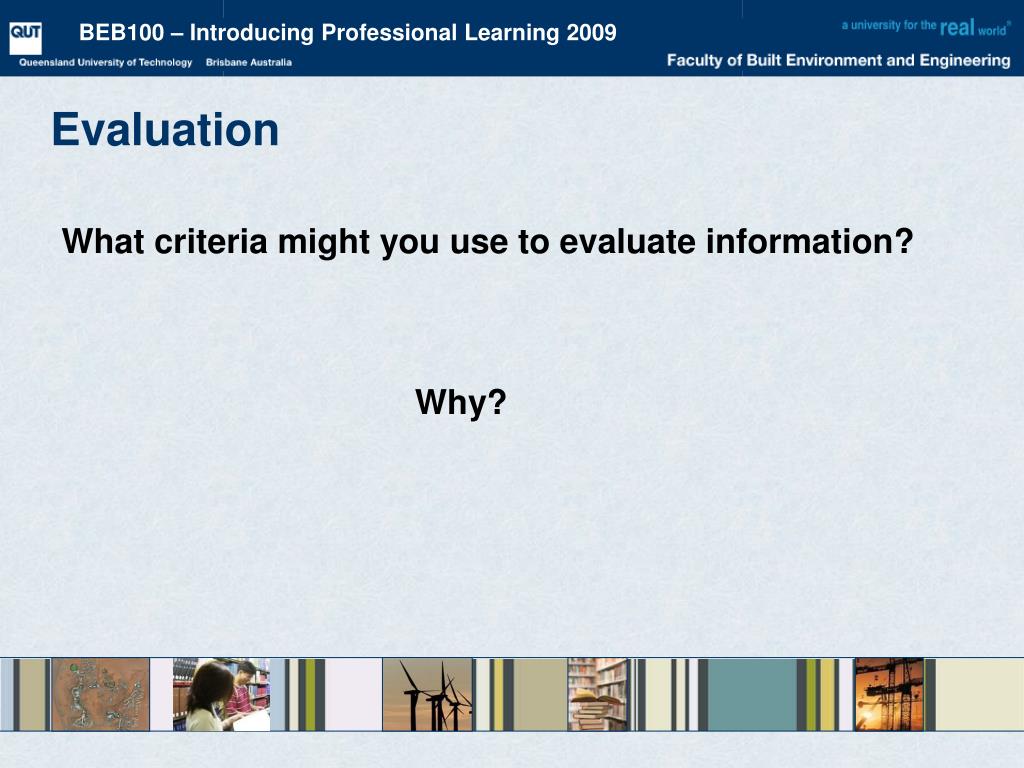 QUT
BEB100 – Introducing Professional Learning 2009
Queensland University of Technology Brisbane Australia
a university for the real world®
Faculty of Built Environment and Engineering

Evaluation

What criteria might you use to evaluate information?

Why?